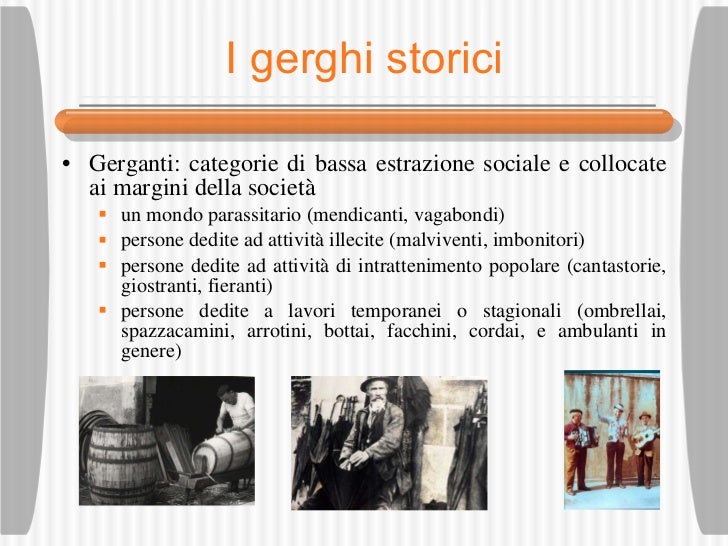 I gerghi storici

• Gerganti: categorie di bassa estrazione sociale e collocate ai margini della società
  ▪ un mondo parassitario (mendicanti, vagabondi)
  ▪ persone dedite ad attività illecite (malviventi, imbonitori)
  ▪ persone dedite ad attività di intrattenimento popolare (cantastorie, giostranti, fieranti)
  ▪ persone dedite a lavori temporanei o stagionali (ombrellai, spazzacamini, arrotini, bottai, facchini, cordai, e ambulanti in genere)